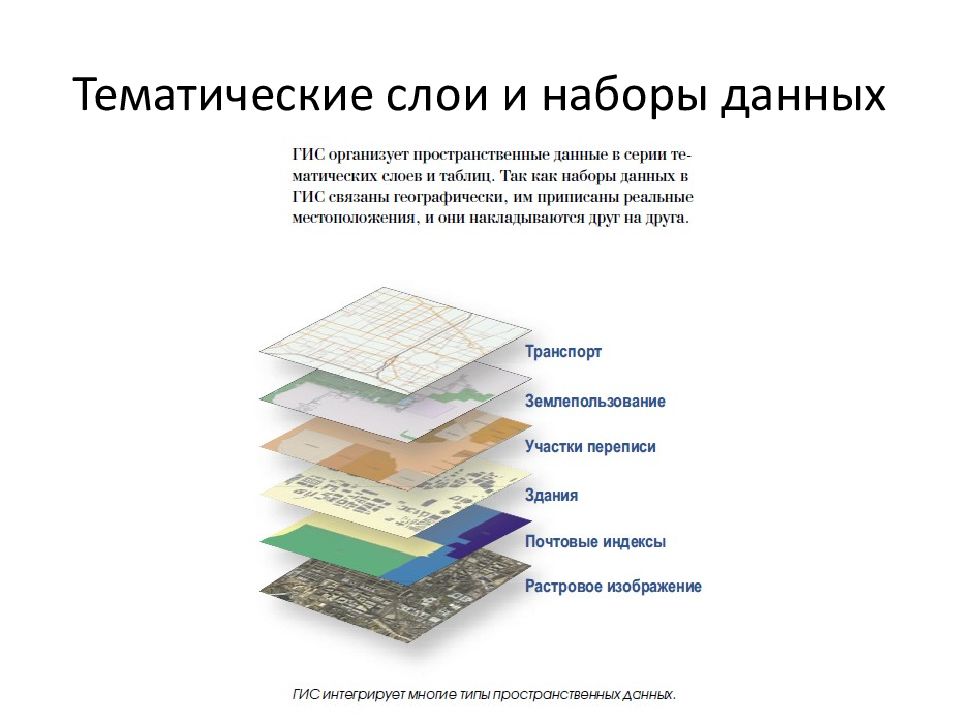 Тематические слои и наборы данных

ГИС организует пространственные данные в серии тематических слоев и таблиц. Так как наборы данных в ГИС связаны географически, им приписаны реальные местоположения, и они накладываются друг на друга.

Транспорт

Землепользование

Участки переписи

Здания

Почтовые индексы

Растровое изображение

ГИС интегрирует многие типы пространственных данных.